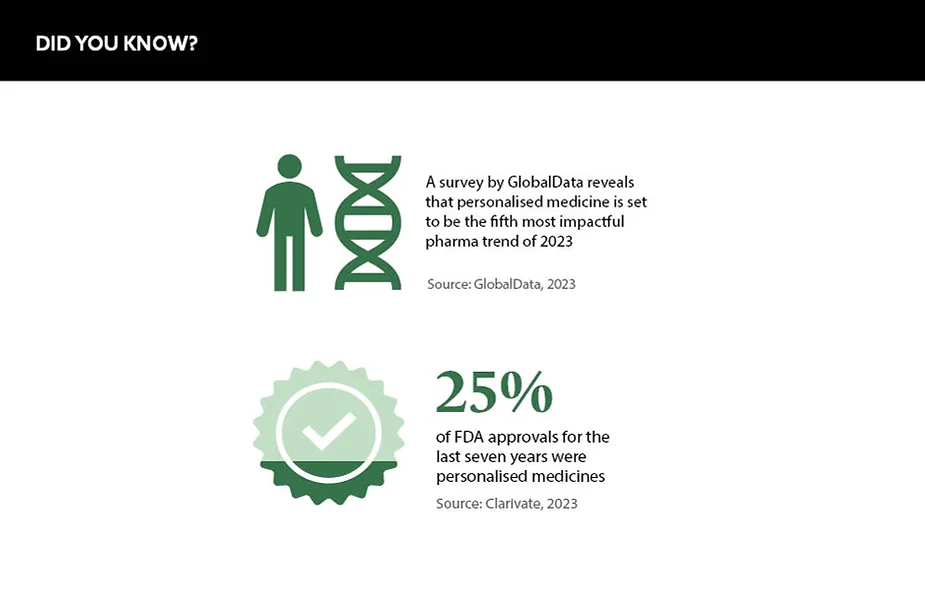 DID YOU KNOW?

A survey by GlobalData reveals that personalised medicine is set to be the fifth most impactful pharma trend of 2023

Source: GlobalData, 2023

25%

of FDA approvals for the last seven years were personalised medicines

Source: Clarivate, 2023